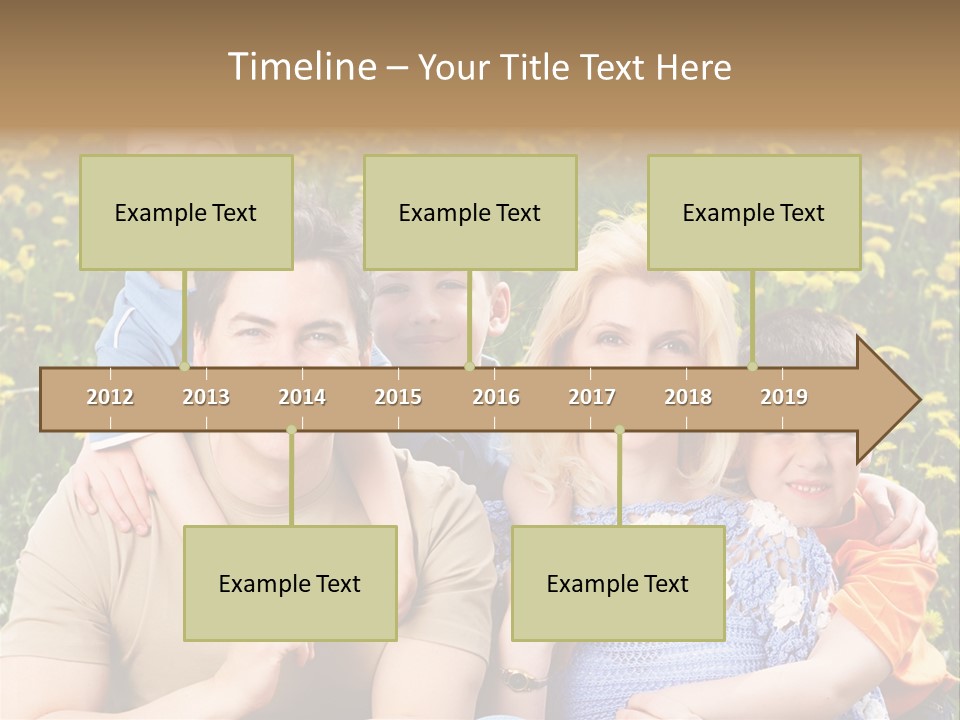 Timeline – Your Title Text Here

Example Text

Example Text

Example Text

2012 2013 2014 2015 2016 2017 2018 2019

Example Text

Example Text